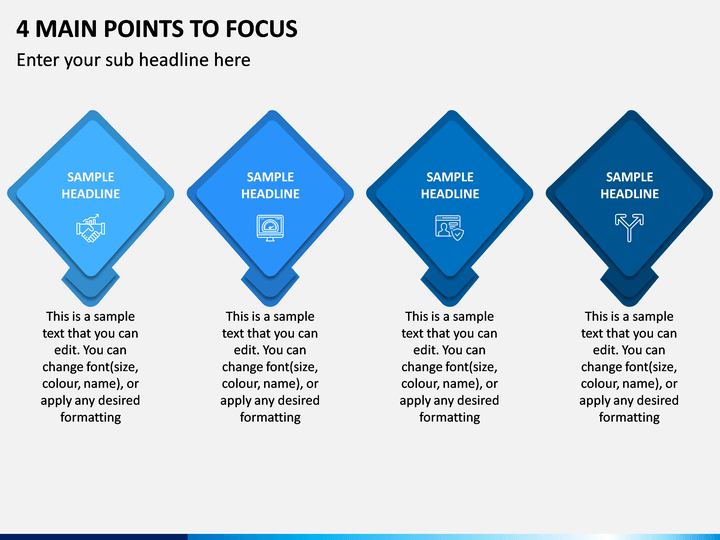 4 MAIN POINTS TO FOCUS

Enter your sub headline here

SAMPLE HEADLINE

This is a sample text that you can edit. You can change font(size, colour, name), or apply any desired formatting

SAMPLE HEADLINE

This is a sample text that you can edit. You can change font(size, colour, name), or apply any desired formatting

SAMPLE HEADLINE

This is a sample text that you can edit. You can change font(size, colour, name), or apply any desired formatting

SAMPLE HEADLINE

This is a sample text that you can edit. You can change font(size, colour, name), or apply any desired formatting